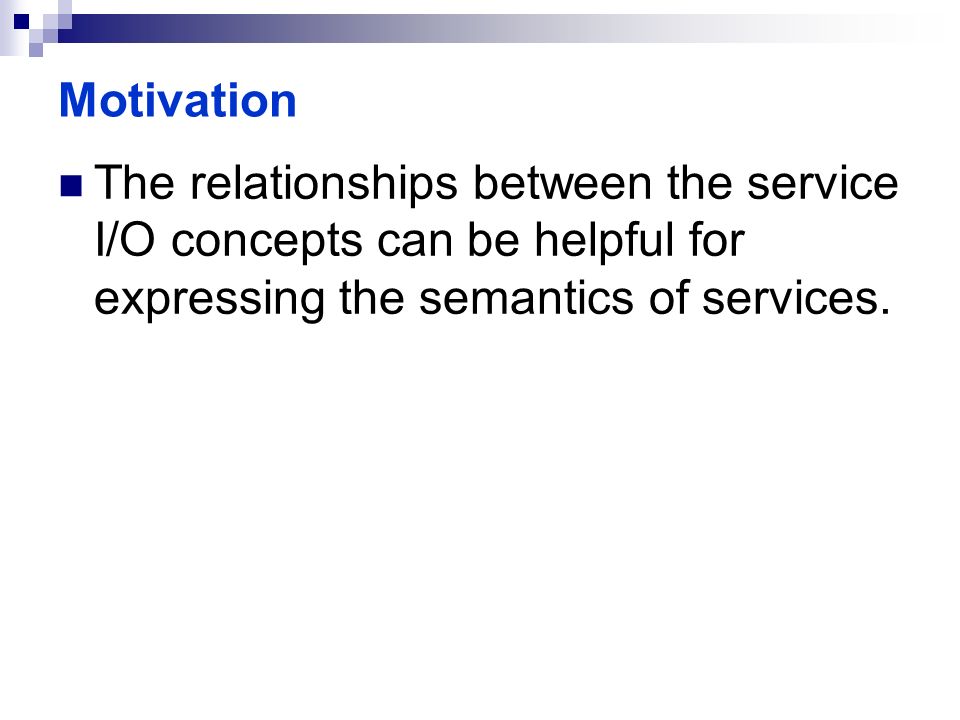 Motivation

The relationships between the service I/O concepts can be helpful for expressing the semantics of services.